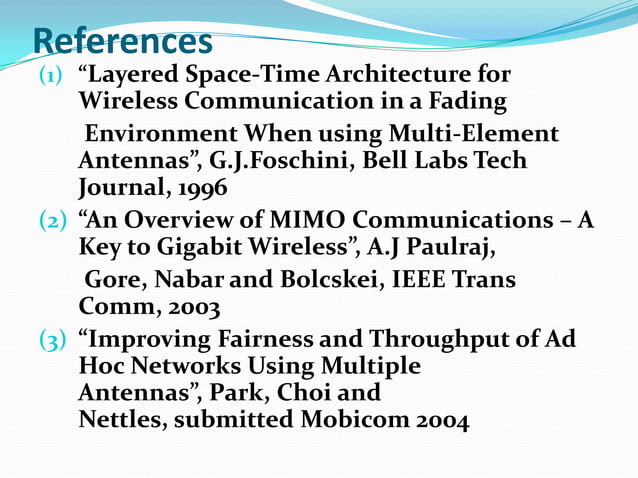 References

(1) “Layered Space-Time Architecture for Wireless Communication in a Fading

Environment When using Multi-Element Antennas”, G.J.Foschini, Bell Labs Tech Journal, 1996

(2) “An Overview of MIMO Communications – A Key to Gigabit Wireless”, A.J Paulraj,

Gore, Nabar and Bolcskei, IEEE Trans Comm, 2003

(3) “Improving Fairness and Throughput of Ad Hoc Networks Using Multiple Antennas”, Park, Choi and Nettles, submitted Mobicom 2004